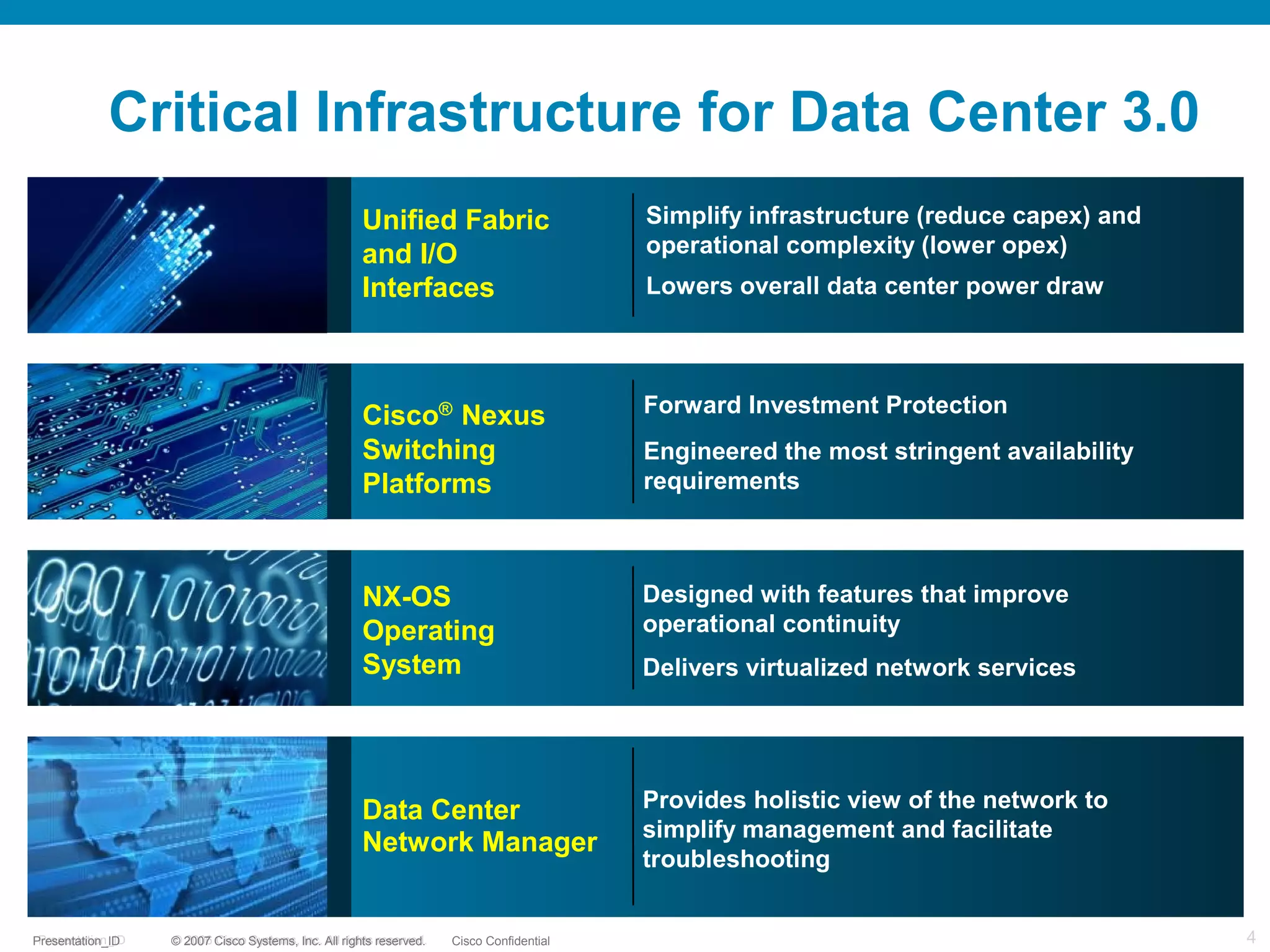 Critical Infrastructure for Data Center 3.0

Unified Fabric and I/O Interfaces

Simplify infrastructure (reduce capex) and operational complexity (lower opex)

Lowers overall data center power draw

Cisco® Nexus Switching Platforms

Forward Investment Protection

Engineered the most stringent availability requirements

NX-OS Operating System

Designed with features that improve operational continuity

Delivers virtualized network services

Data Center Network Manager

Provides holistic view of the network to simplify management and facilitate troubleshooting

Presentation_ID © 2007 Cisco Systems, Inc. All rights reserved. Cisco Confidential 4